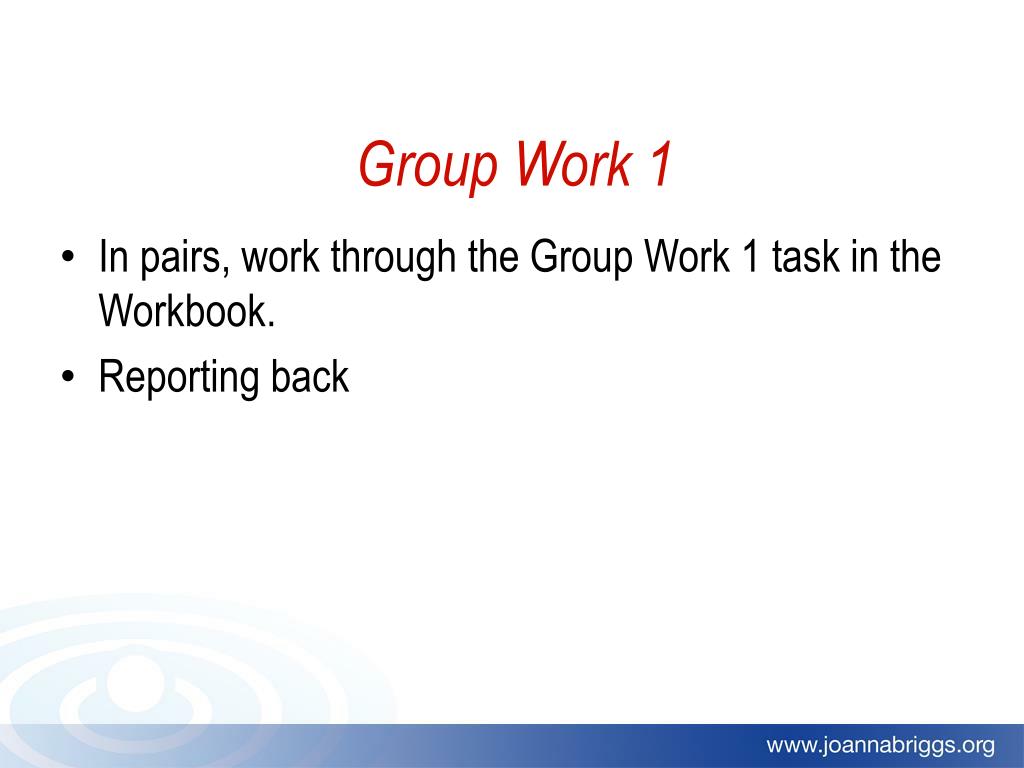 Group Work 1

• In pairs, work through the Group Work 1 task in the Workbook.
• Reporting back

www.joannabriggs.org